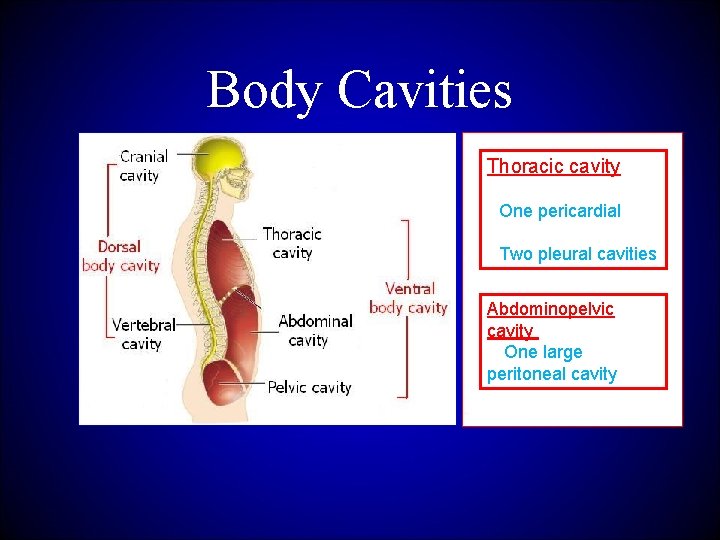 Body Cavities

Cranial cavity

Dorsal body cavity

Vertebral cavity

Thoracic cavity

Abdominal cavity

Pelvic cavity

Ventral body cavity

Thoracic cavity

One pericardial

Two pleural cavities

Abdominopelvic cavity

One large peritoneal cavity